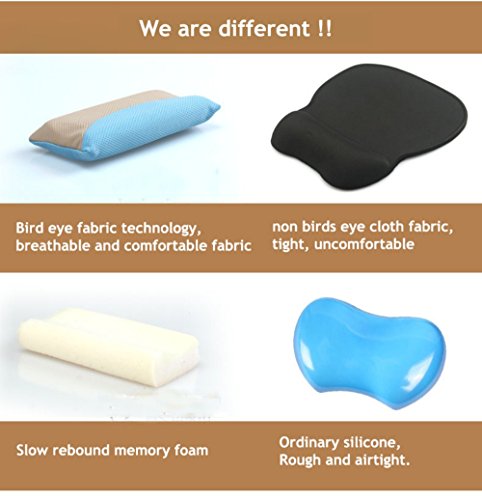 We are different !!

Bird eye fabric technology, breathable and comfortable fabric

non birds eye cloth fabric, tight, uncomfortable

Slow rebound memory foam

Ordinary silicone, Rough and airtight.